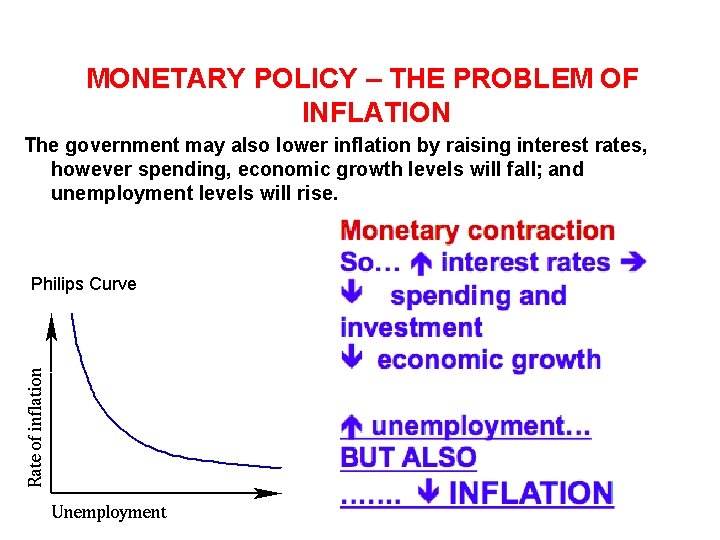 MONETARY POLICY – THE PROBLEM OF INFLATION

The government may also lower inflation by raising interest rates, however spending, economic growth levels will fall; and unemployment levels will rise.

Philips Curve

Rate of inflation

Unemployment

Monetary contraction
So… ↑ interest rates → ↓ spending and investment
↓ economic growth

↑ unemployment…
BUT ALSO
……. ↓ INFLATION